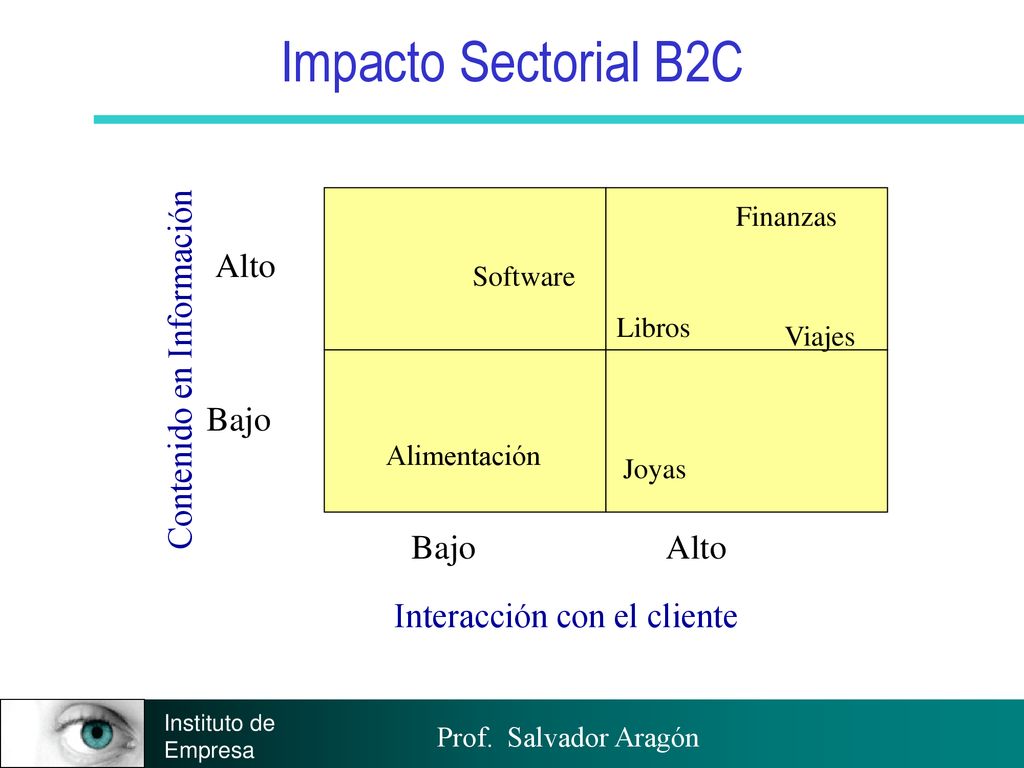 Impacto Sectorial B2C

Contenido en Información

Alto

Bajo

Software

Finanzas

Libros

Viajes

Alimentación

Joyas

Bajo

Alto

Interacción con el cliente

Instituto de Empresa

Prof. Salvador Aragón